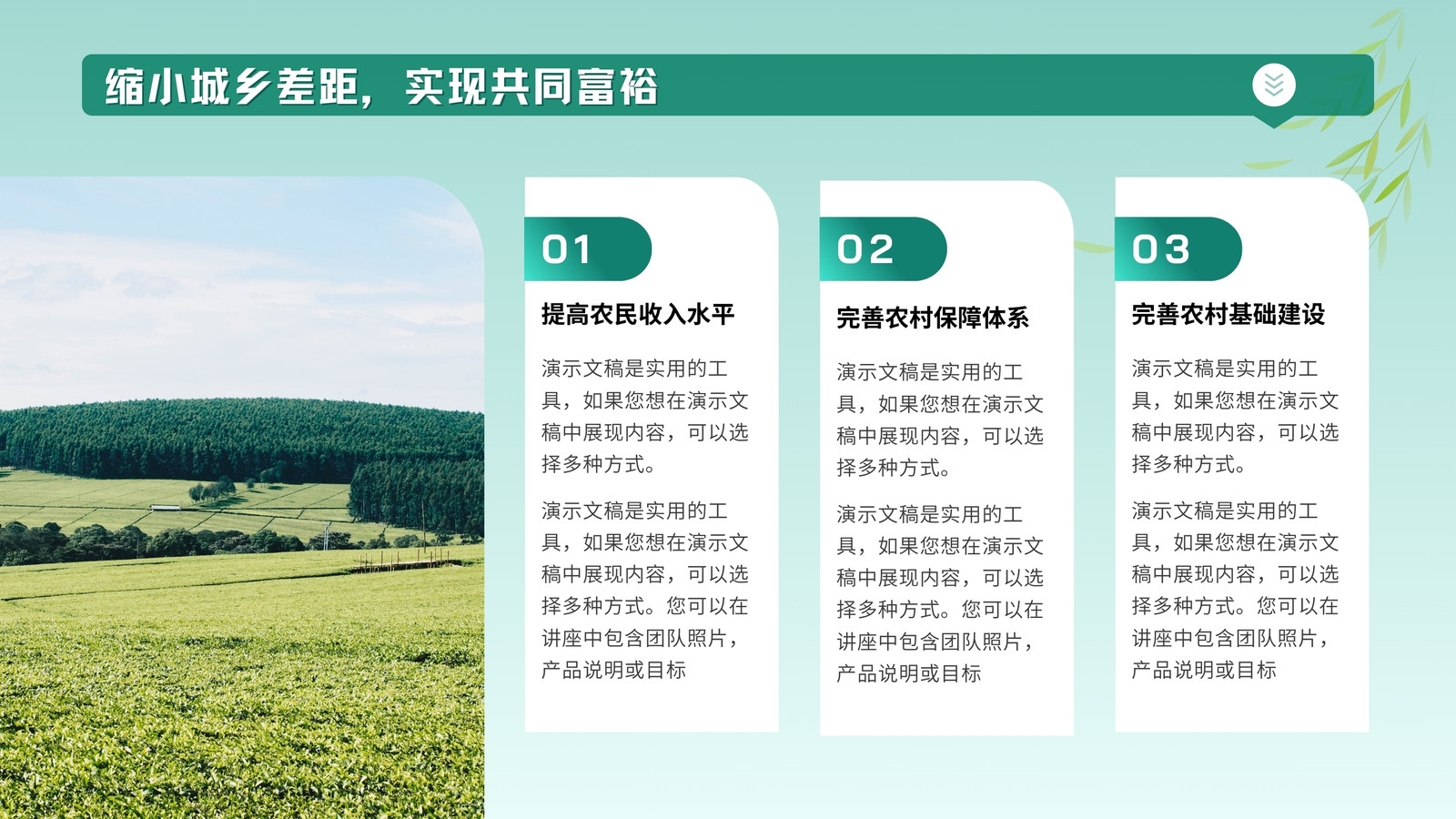 缩小城乡差距，实现共同富裕

01

提高农民收入水平

演示文稿是实用的工具，如果您想在演示文稿中展现内容，可以选择多种方式。

演示文稿是实用的工具，如果您想在演示文稿中展现内容，可以选择多种方式。您可以在讲座中包含团队照片，产品说明或目标

02

完善农村保障体系

演示文稿是实用的工具，如果您想在演示文稿中展现内容，可以选择多种方式。

演示文稿是实用的工具，如果您想在演示文稿中展现内容，可以选择多种方式。您可以在讲座中包含团队照片，产品说明或目标

03

完善农村基础建设

演示文稿是实用的工具，如果您想在演示文稿中展现内容，可以选择多种方式。

演示文稿是实用的工具，如果您想在演示文稿中展现内容，可以选择多种方式。您可以在讲座中包含团队照片，产品说明或目标